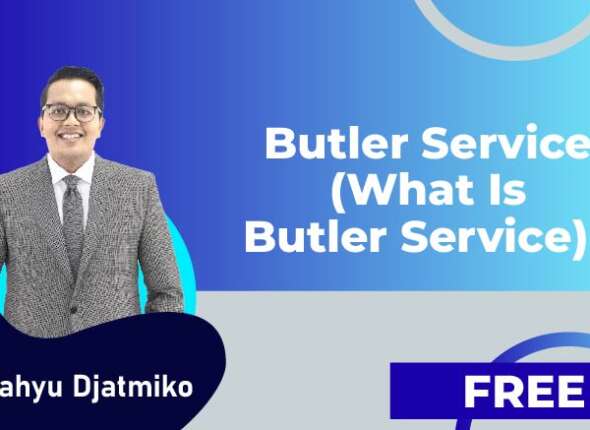 Butler Service
(What Is
Butler Service)

ahyu Djatmiko

FREE